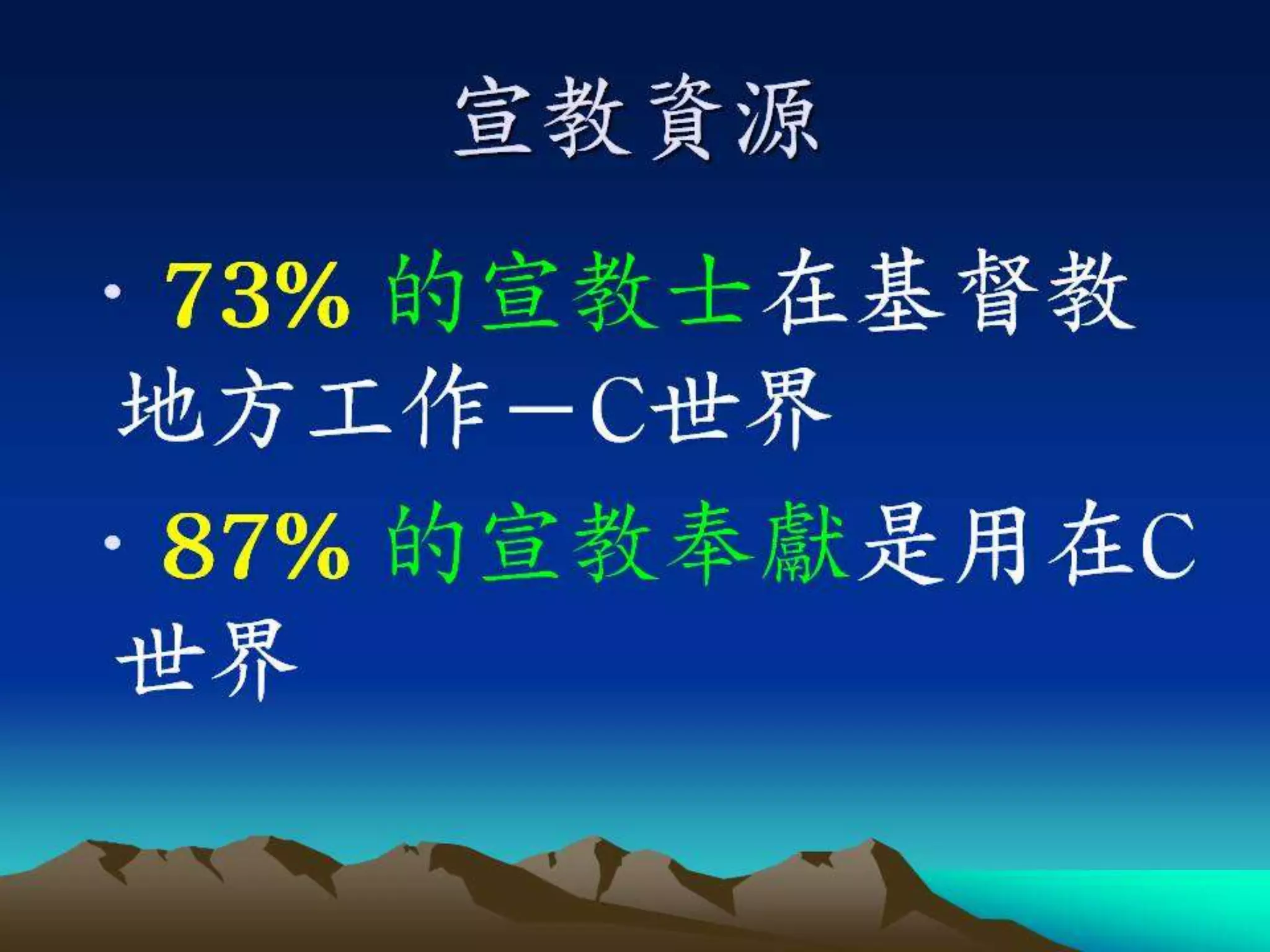 宣教資源

• 73% 的宣教士在基督教地方工作－C世界

• 87% 的宣教奉獻是用在C世界